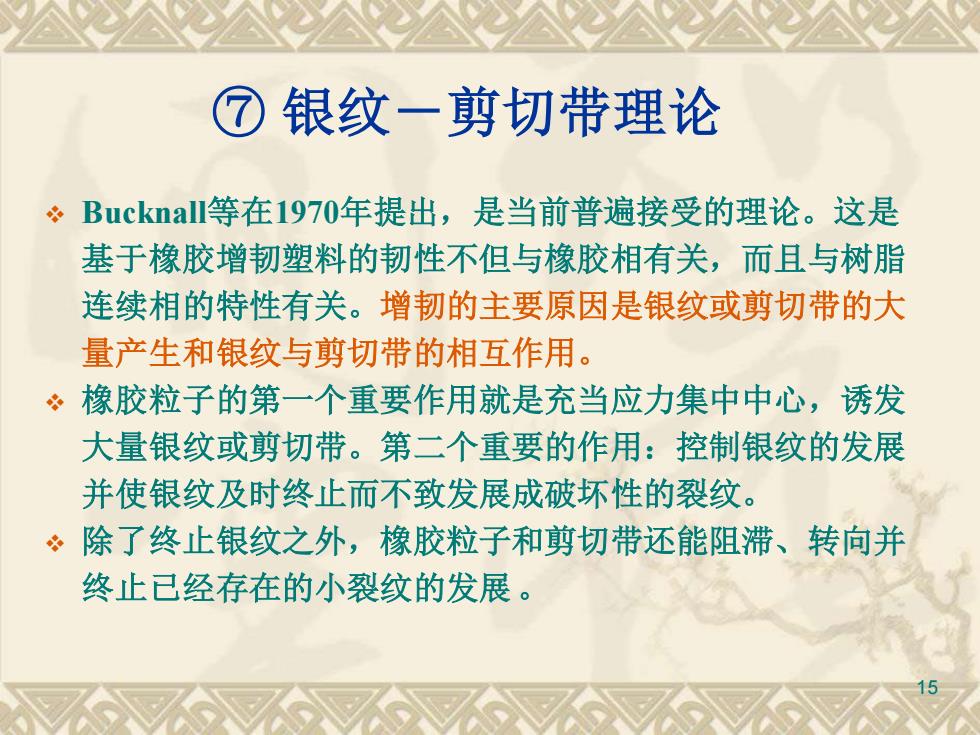 ⑦ 银纹－剪切带理论

❖ Bucknall等在1970年提出，是当前普遍接受的理论。这是基于橡胶增韧塑料的韧性不但与橡胶相有关，而且与树脂连续相的特性有关。增韧的主要原因是银纹或剪切带的大量产生和银纹与剪切带的相互作用。

❖ 橡胶粒子的第一个重要作用就是充当应力集中中心，诱发大量银纹或剪切带。第二个重要的作用：控制银纹的发展并使银纹及时终止而不致发展成破坏性的裂纹。

❖ 除了终止银纹之外，橡胶粒子和剪切带还能阻滞、转向并终止已经存在的小裂纹的发展 。

15